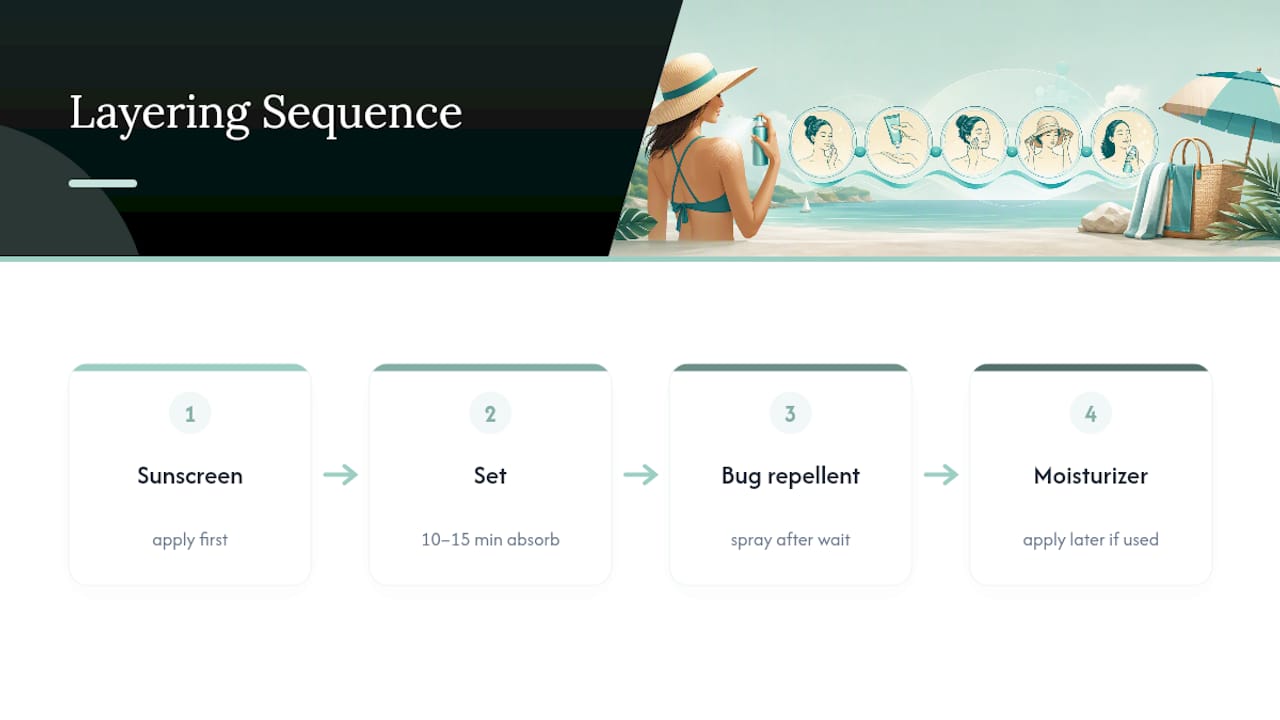 Layering Sequence

1

Sunscreen

apply first

2

Set

10–15 min absorb

3

Bug repellent

spray after wait

4

Moisturizer

apply later if used